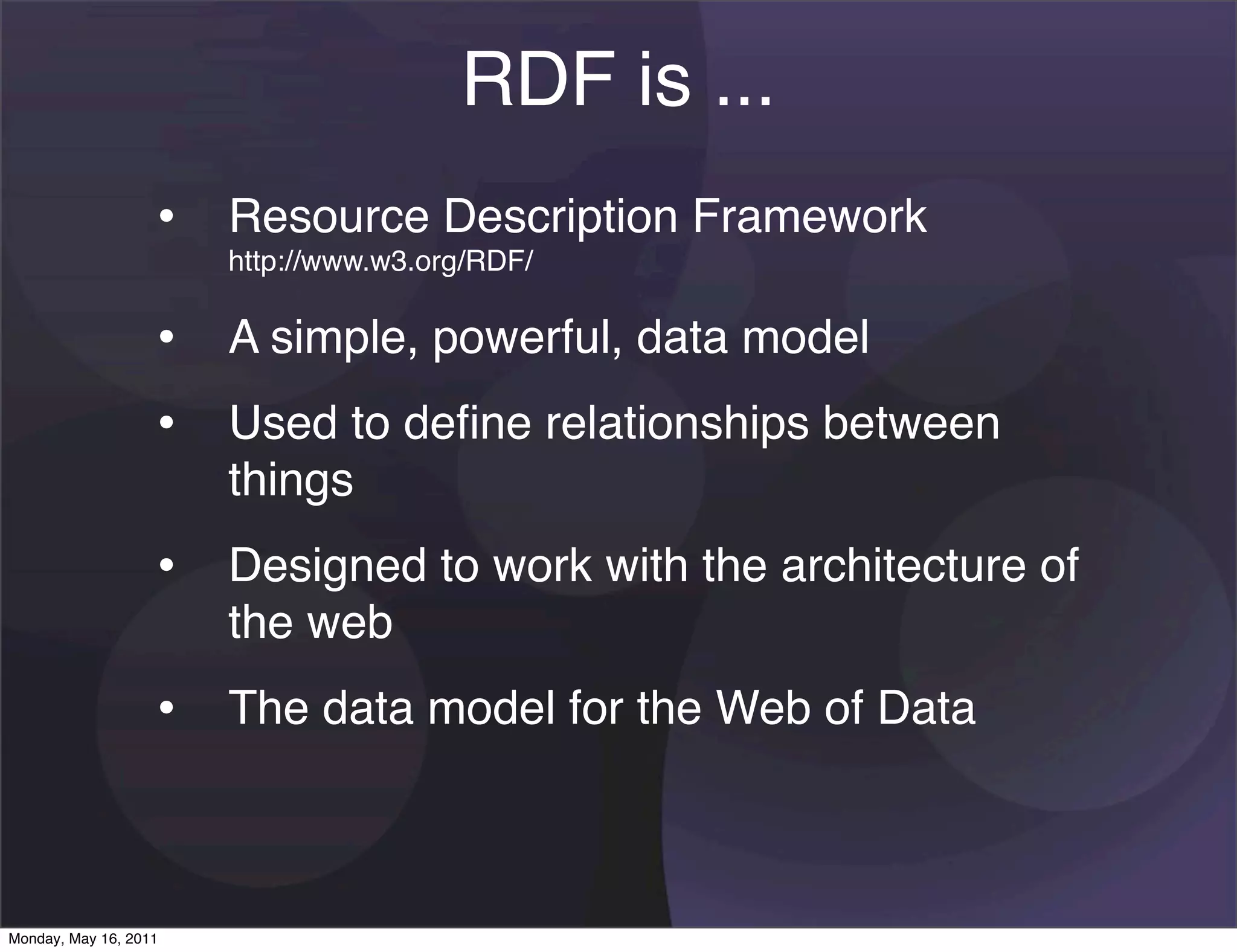 RDF is ...

• Resource Description Framework
http://www.w3.org/RDF/

• A simple, powerful, data model

• Used to define relationships between things

• Designed to work with the architecture of the web

• The data model for the Web of Data

Monday, May 16, 2011